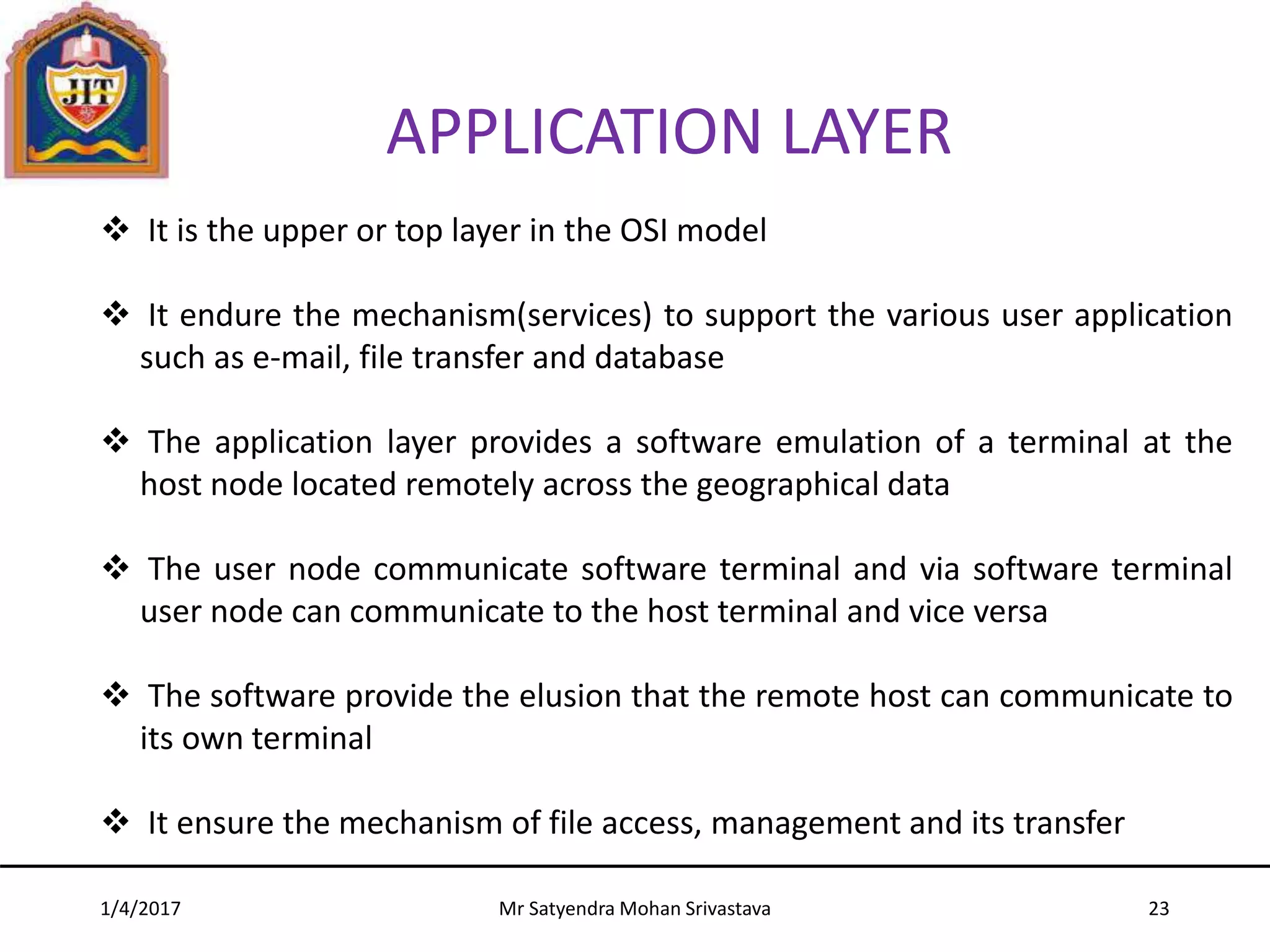 JIT

APPLICATION LAYER

❖ It is the upper or top layer in the OSI model

❖ It endure the mechanism(services) to support the various user application such as e-mail, file transfer and database

❖ The application layer provides a software emulation of a terminal at the host node located remotely across the geographical data

❖ The user node communicate software terminal and via software terminal user node can communicate to the host terminal and vice versa

❖ The software provide the elusion that the remote host can communicate to its own terminal

❖ It ensure the mechanism of file access, management and its transfer

1/4/2017 Mr Satyendra Mohan Srivastava 23